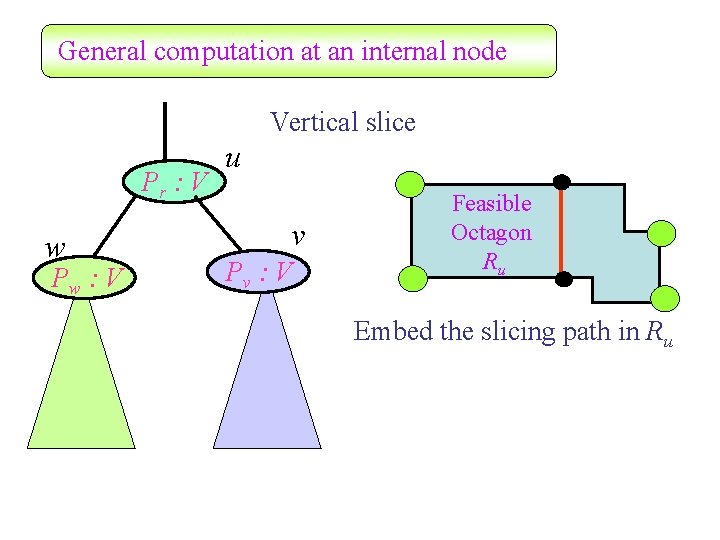 General computation at an internal node

Vertical slice

$u$

$P_r : V$

$w$

$P_w : V$

$v$

$P_v : V$

Feasible Octagon $R_u$

Embed the slicing path in $R_u$